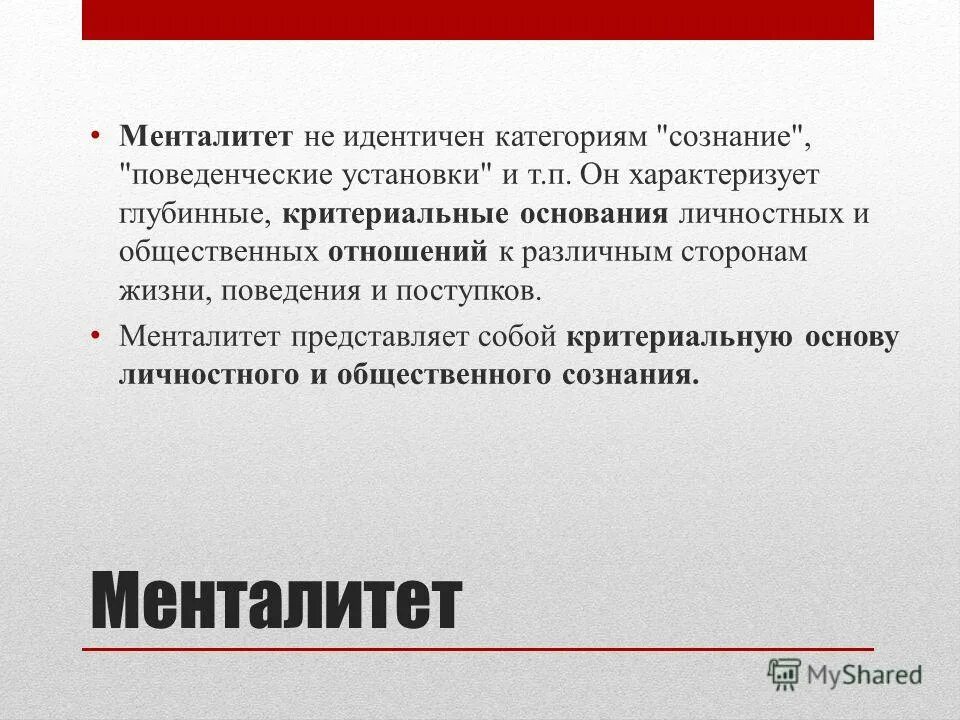 • Менталитет не идентичен категориям "сознание", "поведенческие установки" и т.п. Он характеризует глубинные, критериальные основания личностных и общественных отношений к различным сторонам жизни, поведения и поступков.

• Менталитет представляет собой критериальную основу личностного и общественного сознания.

Менталитет

MyShared